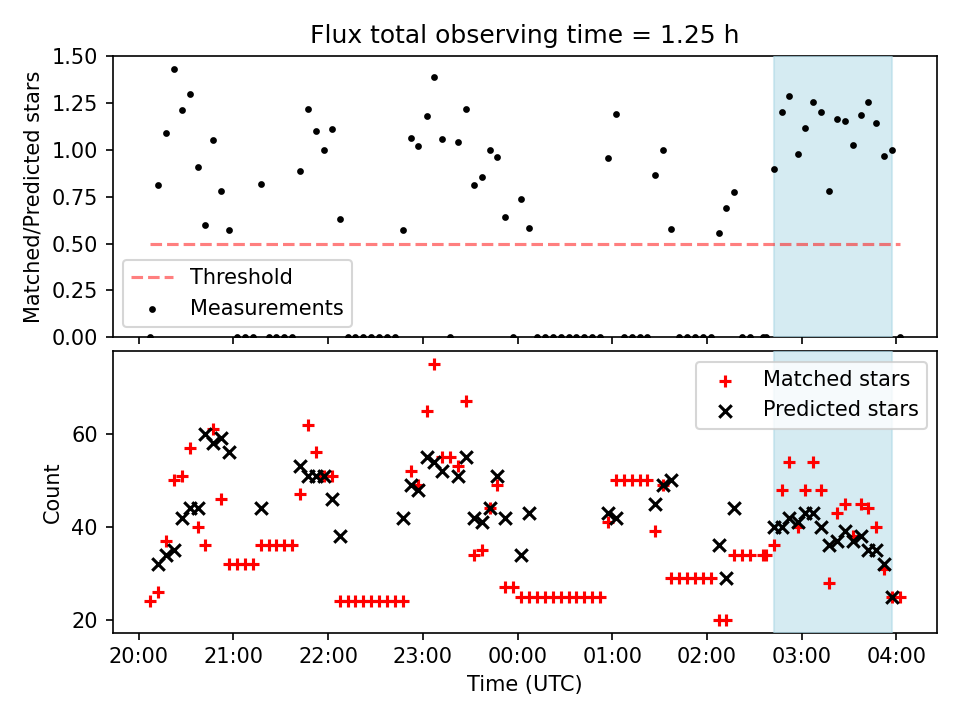 Flux total observing time = 1.25 h

Matched/Predicted stars

1.50
1.25
1.00
0.75
0.50
0.25
0.00

Threshold
Measurements

Count

60
40
20

Matched stars
Predicted stars

20:00 21:00 22:00 23:00 00:00 01:00 02:00 03:00 04:00

Time (UTC)